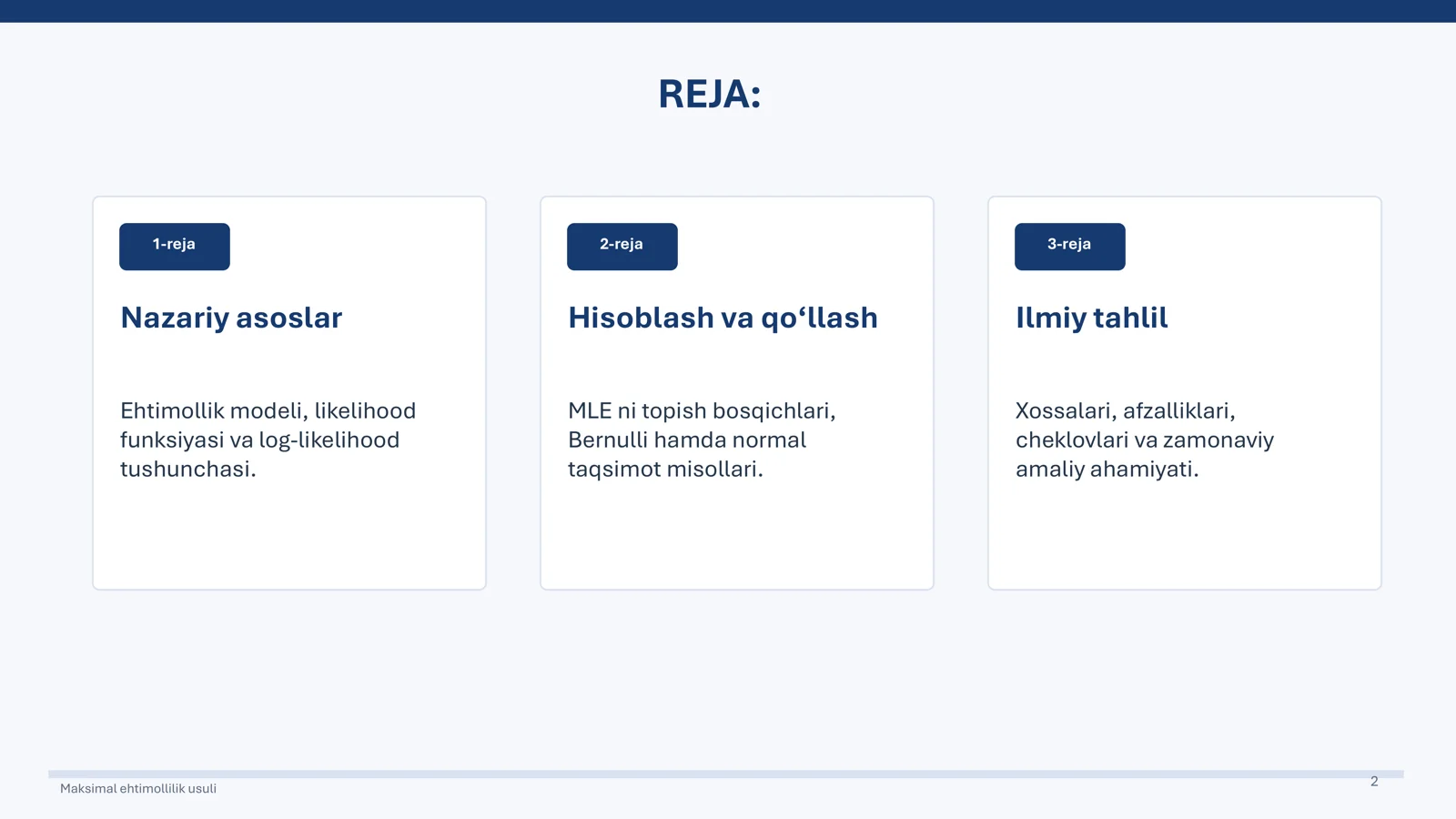 REJA:

1-reja

Nazariy asoslar

Ehtimollik modeli, likelihood funksiyasi va log-likelihood tushunchasi.

2-reja

Hisoblash va qo‘llash

MLE ni topish bosqichlari, Bernulli hamda normal taqsimot misollari.

3-reja

Ilmiy tahlil

Xossalari, afzalliklari, cheklovlari va zamonaviy amaliy ahamiyati.

Maksimal ehtimollilik usuli

2